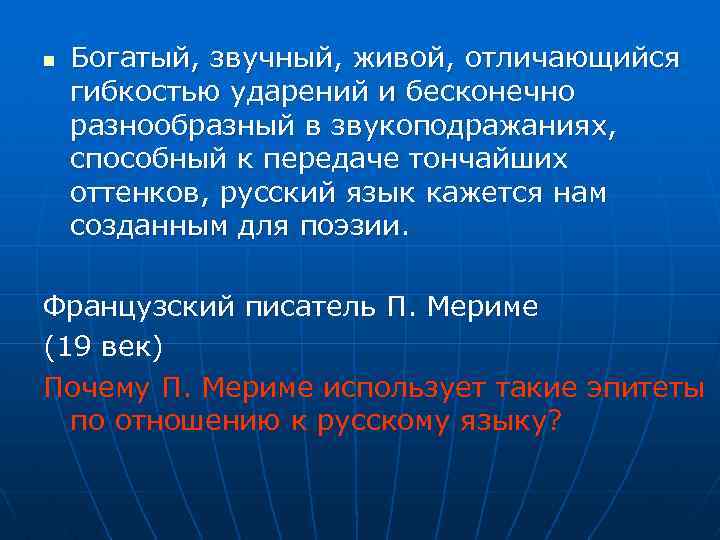 Богатый, звучный, живой, отличающийся гибкостью ударений и бесконечно разнообразный в звукоподражаниях, способный к передаче тончайших оттенков, русский язык кажется нам созданным для поэзии.

Французский писатель П. Мериме
(19 век)
Почему П. Мериме использует такие эпитеты по отношению к русскому языку?